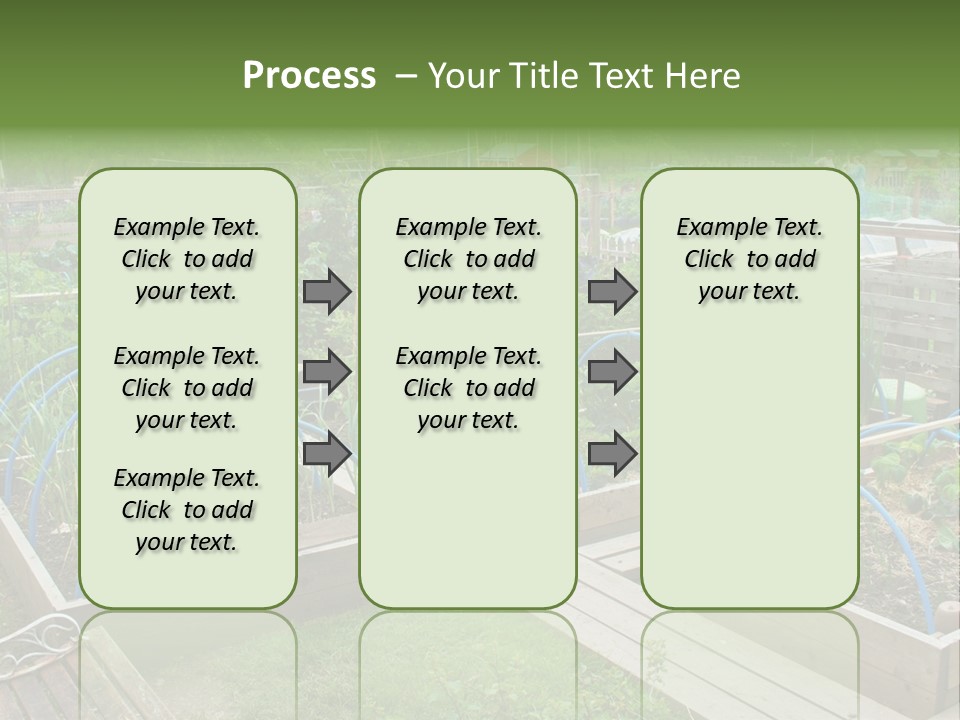 Process – Your Title Text Here

Example Text. Click to add your text.

Example Text. Click to add your text.

Example Text. Click to add your text.

Example Text. Click to add your text.

Example Text. Click to add your text.

Example Text. Click to add your text.